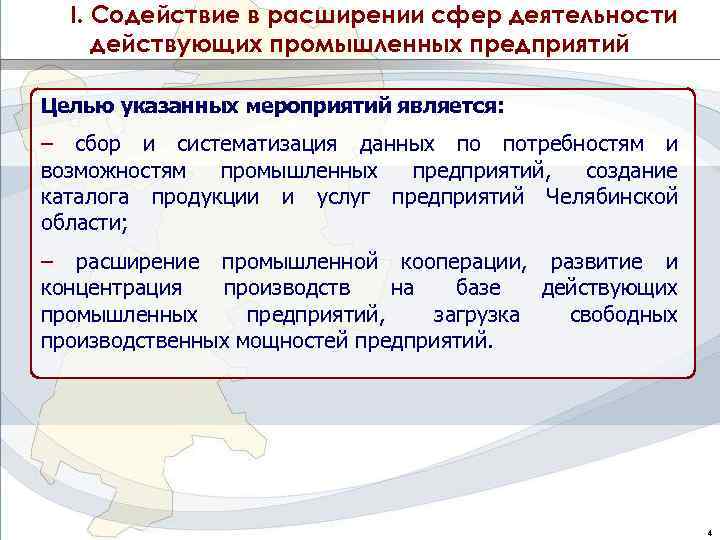 I. Содействие в расширении сфер деятельности действующих промышленных предприятий

Целью указанных мероприятий является:

– сбор и систематизация данных по потребностям и возможностям промышленных предприятий, создание каталога продукции и услуг предприятий Челябинской области;

– расширение промышленной кооперации, развитие и концентрация производств на базе действующих промышленных предприятий, загрузка свободных производственных мощностей предприятий.

4